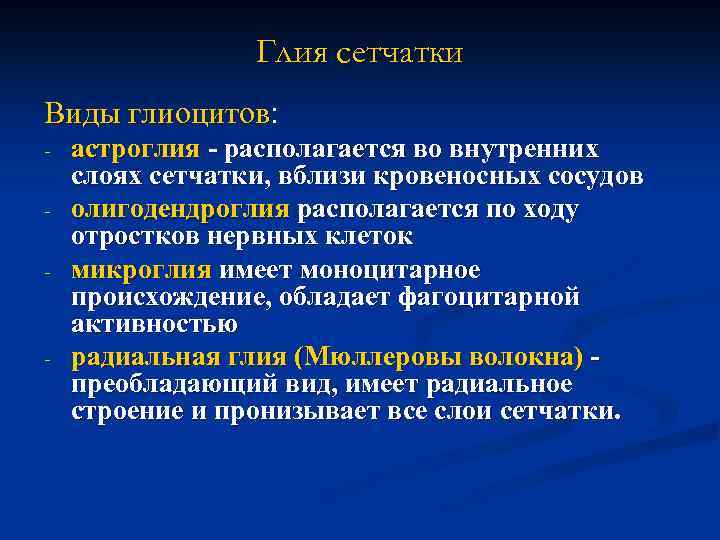 Глия сетчатки

Виды глиоцитов:

- астроглия - располагается во внутренних слоях сетчатки, вблизи кровеносных сосудов
- олигодендроглия располагается по ходу отростков нервных клеток
- микроглия имеет моноцитарное происхождение, обладает фагоцитарной активностью
- радиальная глия (Мюллеровы волокна) - преобладающий вид, имеет радиальное строение и пронизывает все слои сетчатки.